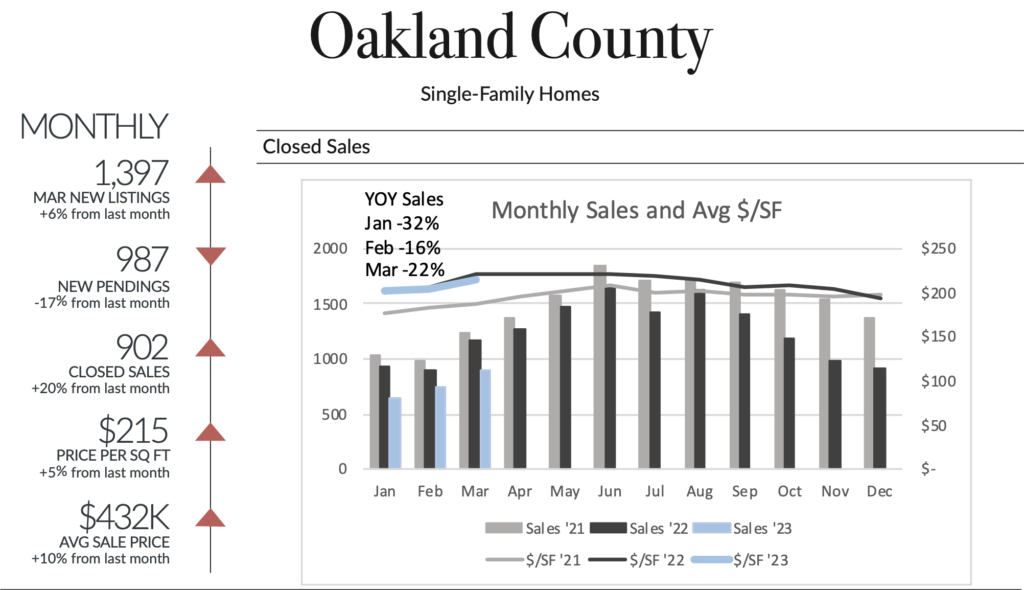 Oakland County

Single-Family Homes

MONTHLY

1,397
MAR NEW LISTINGS
+6% from last month

987
NEW PENDINGS
-17% from last month

902
CLOSED SALES
+20% from last month

$215
PRICE PER SQ FT
+5% from last month

$432K
AVG SALE PRICE
+10% from last month

Closed Sales

YOY Sales
Jan -32%
Feb -16%
Mar -22%

Monthly Sales and Avg $/SF

2000
1500
1000
500
0

$250
$200
$150
$100
$50
$-

Jan Feb Mar Apr May Jun Jul Aug Sep Oct Nov Dec

Sales '21 Sales '22 Sales '23

$/SF '21 $/SF '22 $/SF '23